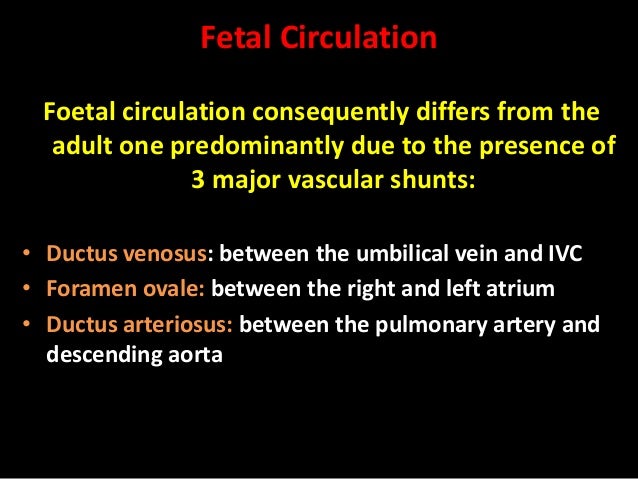 Fetal Circulation

Foetal circulation consequently differs from the adult one predominantly due to the presence of 3 major vascular shunts:

• Ductus venosus: between the umbilical vein and IVC
• Foramen ovale: between the right and left atrium
• Ductus arteriosus: between the pulmonary artery and descending aorta